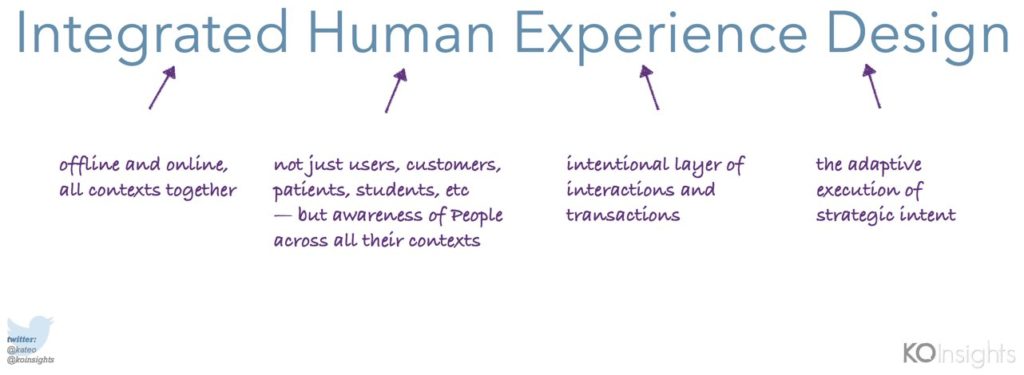 Integrated Human Experience Design

offline and online, all contexts together

not just users, customers, patients, students, etc — but awareness of People across all their contexts

intentional layer of interactions and transactions

the adaptive execution of strategic intent

twitter:
@kateo
@koinsights

KOInsights